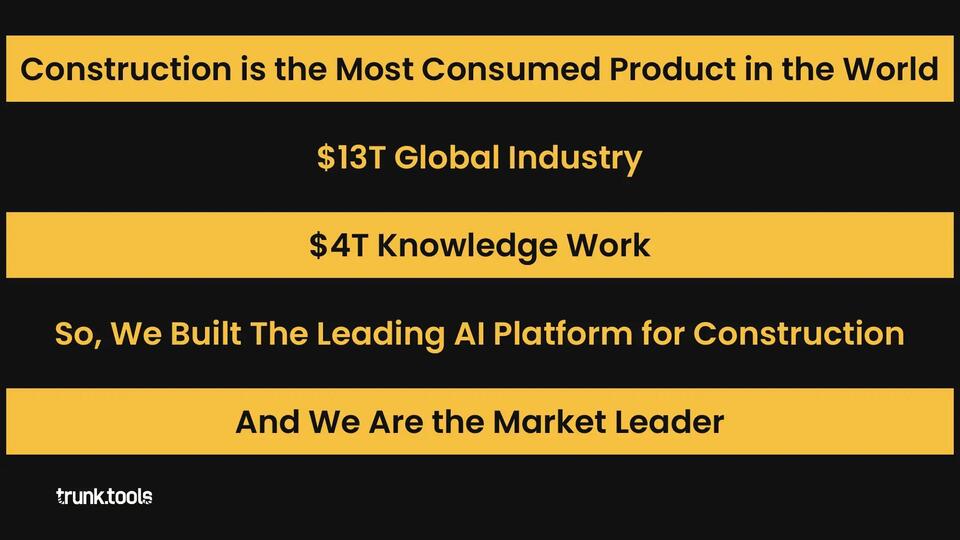 Construction is the Most Consumed Product in the World

\$13T Global Industry

\$4T Knowledge Work

So, We Built The Leading AI Platform for Construction

And We Are the Market Leader

trunk.tools